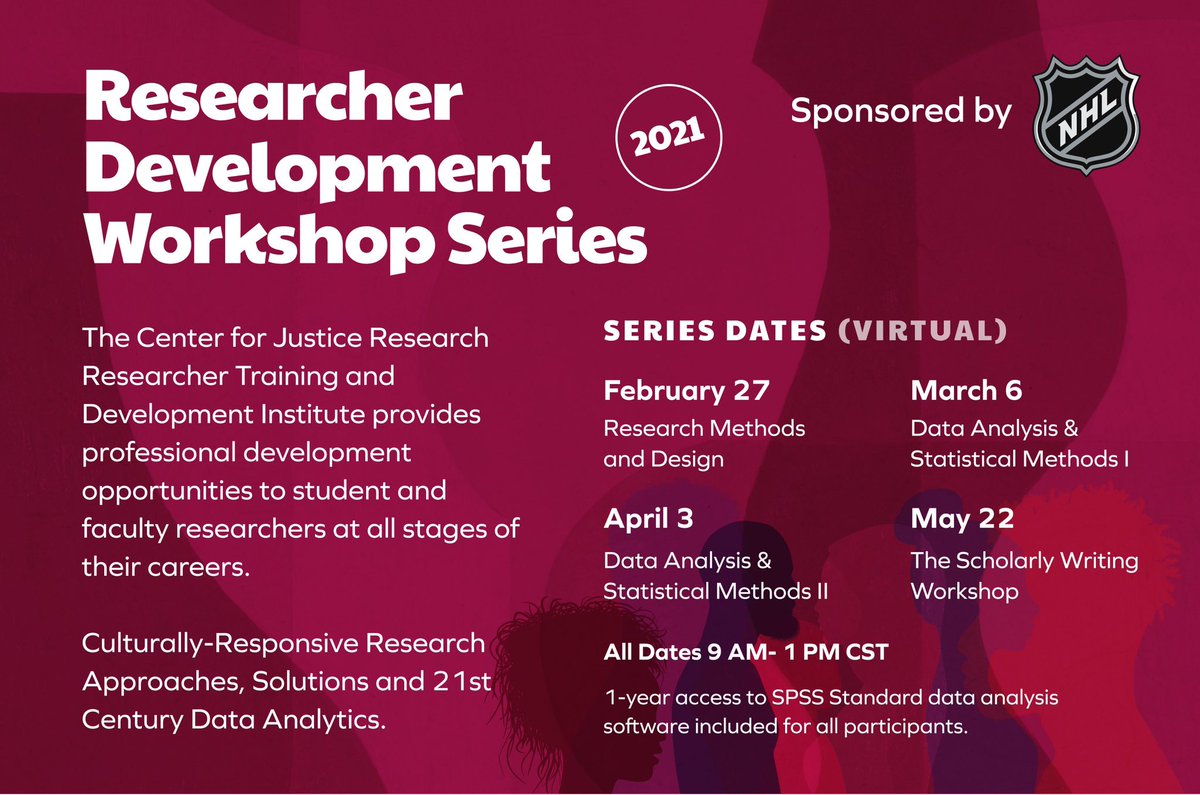 Researcher Development Workshop Series

2021

Sponsored by

NHL

The Center for Justice Research Researcher Training and Development Institute provides professional development opportunities to student and faculty researchers at all stages of their careers.

Culturally-Responsive Research Approaches, Solutions and 21st Century Data Analytics.

SERIES DATES (VIRTUAL)

February 27
Research Methods and Design

March 6
Data Analysis & Statistical Methods I

April 3
Data Analysis & Statistical Methods II

May 22
The Scholarly Writing Workshop

All Dates 9 AM- 1 PM CST

1-year access to SPSS Standard data analysis software included for all participants.